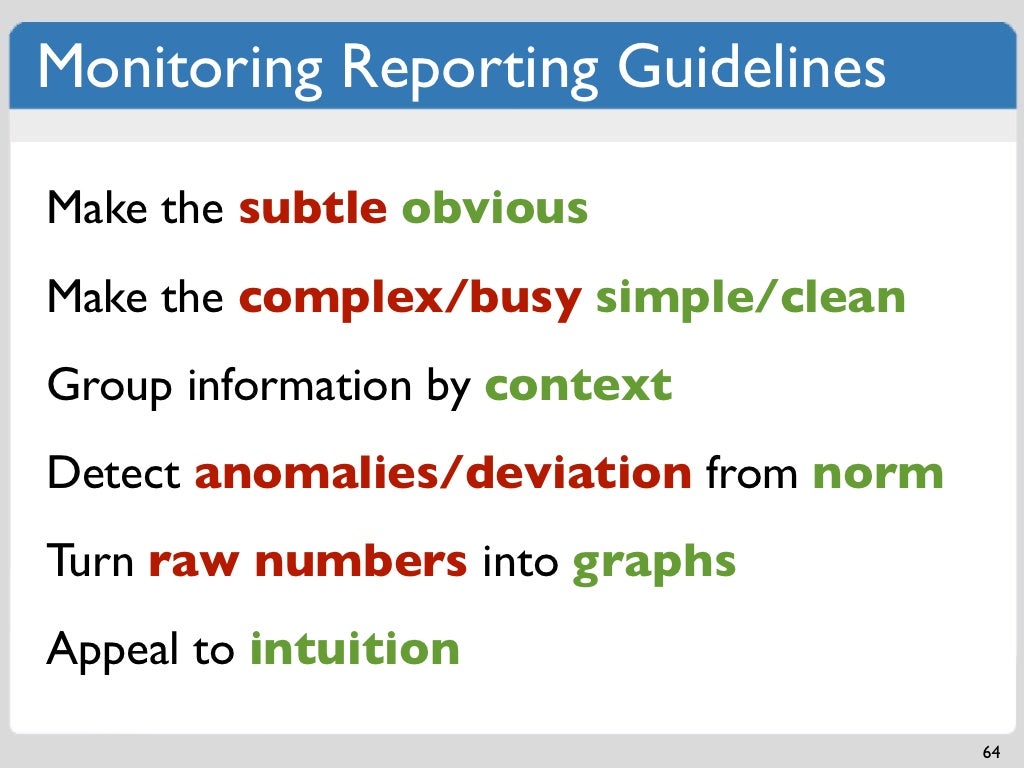 Monitoring Reporting Guidelines

Make the subtle obvious

Make the complex/busy simple/clean

Group information by context

Detect anomalies/deviation from norm

Turn raw numbers into graphs

Appeal to intuition

64